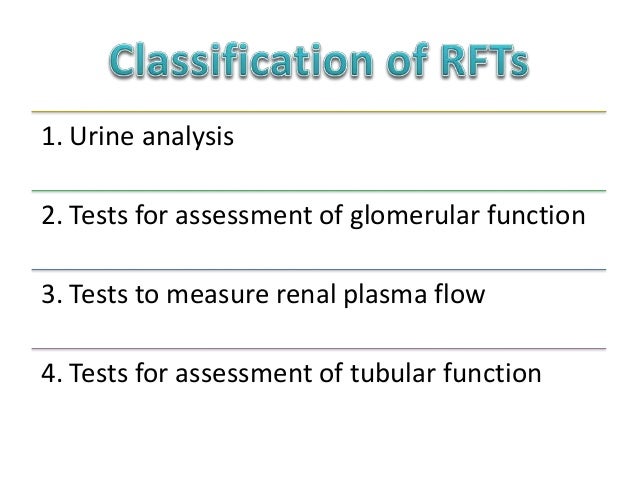 Classification of RFTs

1. Urine analysis

2. Tests for assessment of glomerular function

3. Tests to measure renal plasma flow

4. Tests for assessment of tubular function